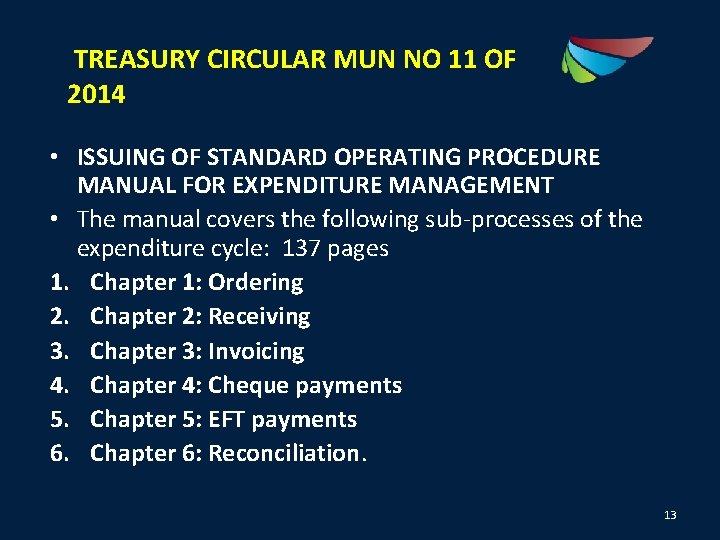 TREASURY CIRCULAR MUN NO 11 OF 2014

• ISSUING OF STANDARD OPERATING PROCEDURE MANUAL FOR EXPENDITURE MANAGEMENT
• The manual covers the following sub-processes of the expenditure cycle: 137 pages
1. Chapter 1: Ordering
2. Chapter 2: Receiving
3. Chapter 3: Invoicing
4. Chapter 4: Cheque payments
5. Chapter 5: EFT payments
6. Chapter 6: Reconciliation.

13